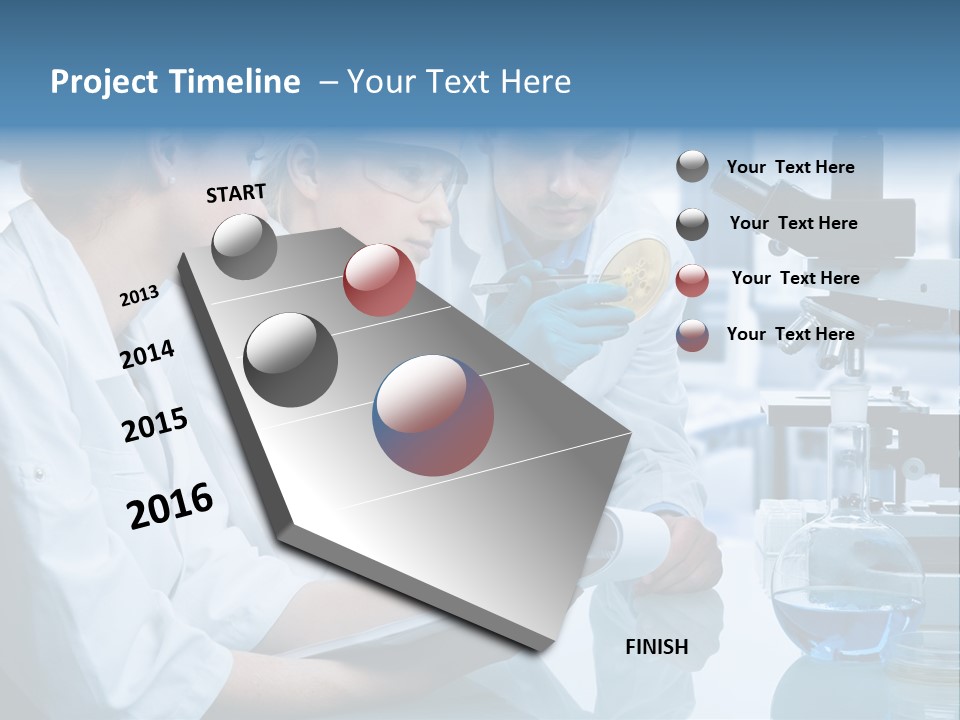 Project Timeline – Your Text Here

START

2013

2014

2015

2016

FINISH

Your Text Here

Your Text Here

Your Text Here

Your Text Here